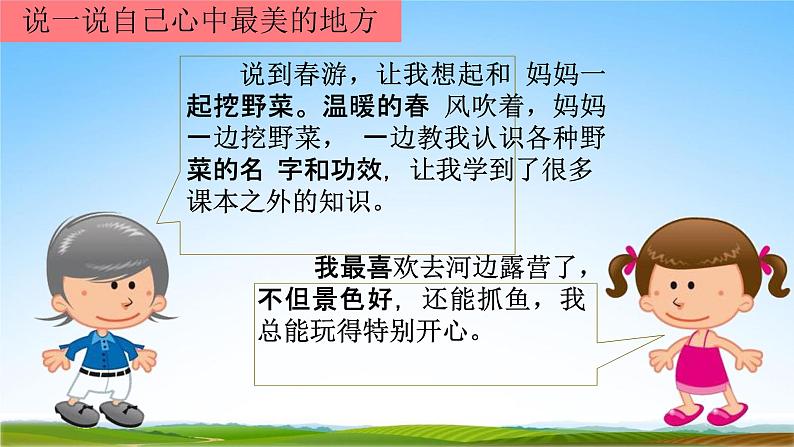 说一说自己心中最美的地方

说到春游，让我想起和 妈妈一起挖野菜。温暖的春 风吹着，妈妈一边挖野菜， 一边教我认识各种野菜的名 字和功效，让我学到了很多课本之外的知识。

我最喜欢去河边露营了，不但景色好，还能抓鱼，我总能玩得特别开心。